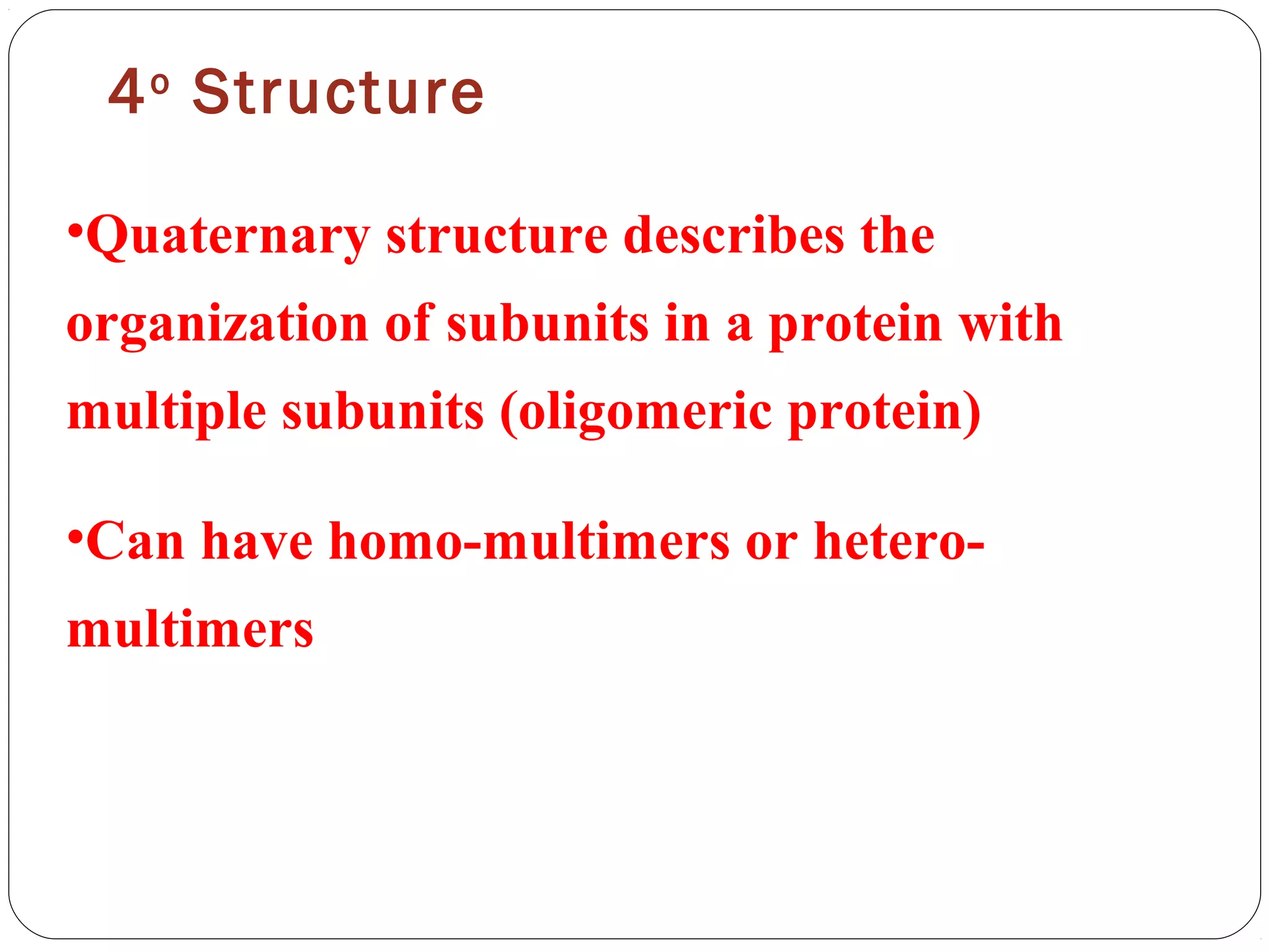 4º Structure

•Quaternary structure describes the organization of subunits in a protein with multiple subunits (oligomeric protein)

•Can have homo-multimers or hetero-multimers